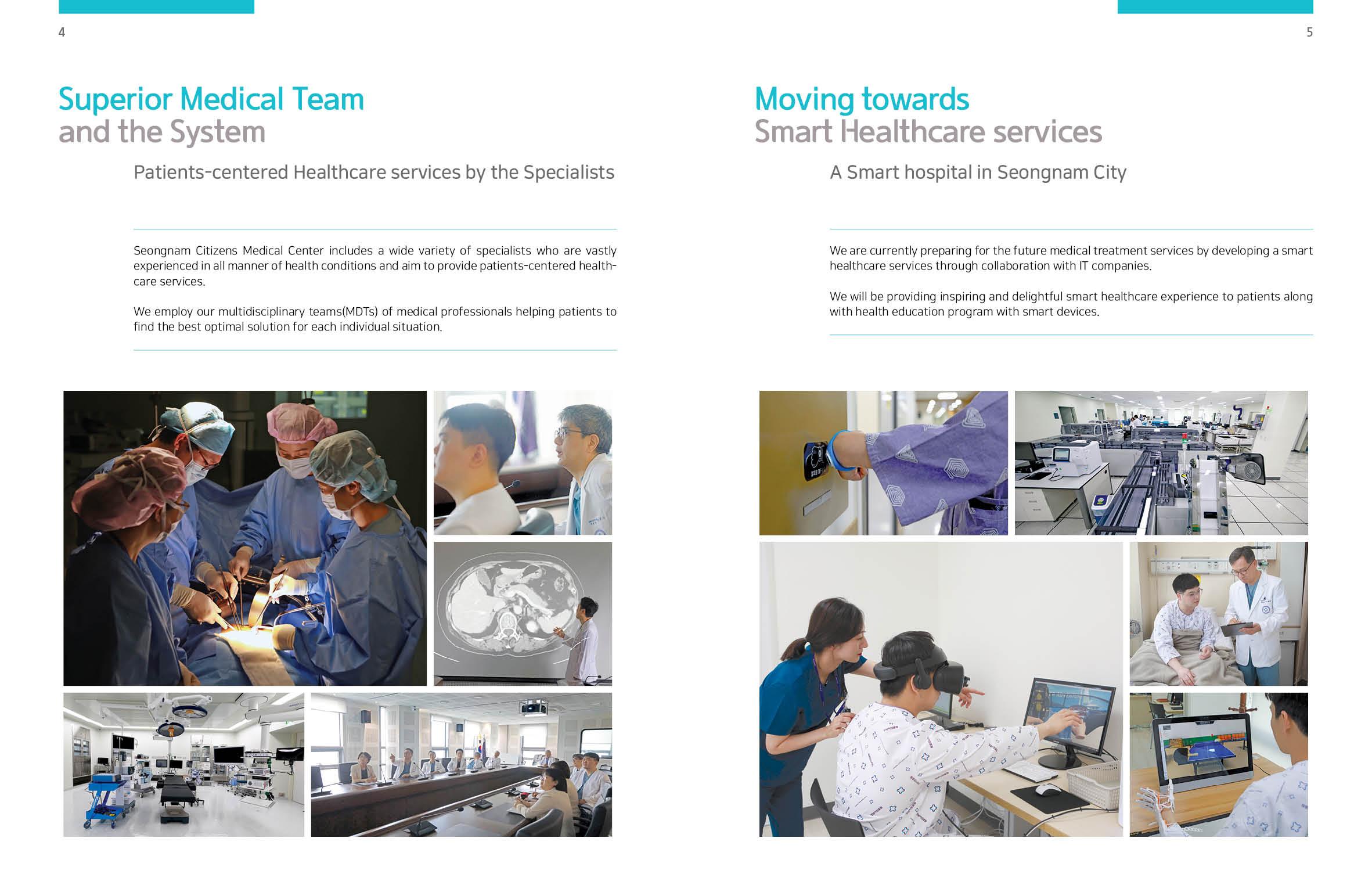 4

Superior Medical Team
and the System

Patients-centered Healthcare services by the Specialists

Seongnam Citizens Medical Center includes a wide variety of specialists who are vastly experienced in all manner of health conditions and aim to provide patients-centered healthcare services.

We employ our multidisciplinary teams(MDTs) of medical professionals helping patients to find the best optimal solution for each individual situation.

5

Moving towards
Smart Healthcare services

A Smart hospital in Seongnam City

We are currently preparing for the future medical treatment services by developing a smart healthcare services through collaboration with IT companies.

We will be providing inspiring and delightful smart healthcare experience to patients along with health education program with smart devices.